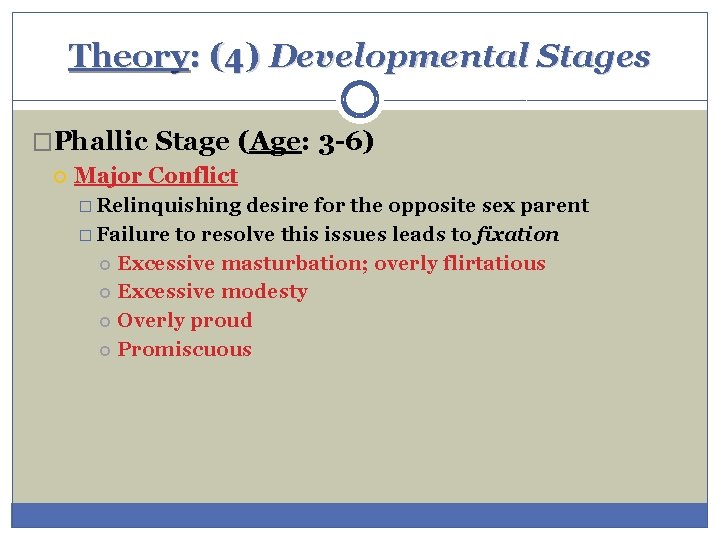 Theory: (4) Developmental Stages

Phallic Stage (Age: 3-6)

Major Conflict

Relinquishing desire for the opposite sex parent

Failure to resolve this issues leads to fixation

Excessive masturbation; overly flirtatious

Excessive modesty

Overly proud

Promiscuous